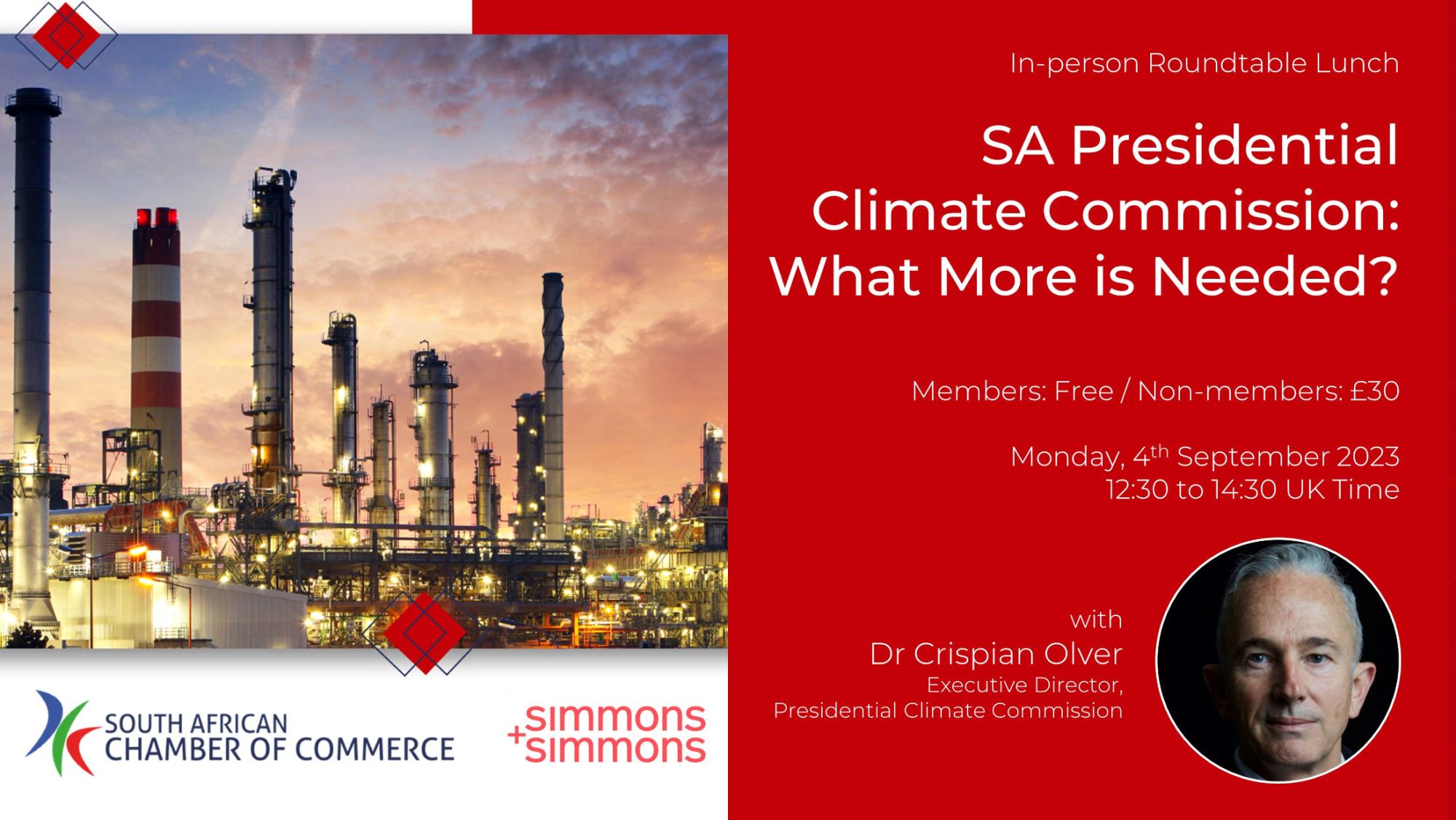 In-person Roundtable Lunch

SA Presidential Climate Commission: What More is Needed?

Members: Free / Non-members: £30

Monday, 4$^{th}$ September 2023
12:30 to 14:30 UK Time

with
Dr Crispian Olver
Executive Director,
Presidential Climate Commission

SOUTH AFRICAN CHAMBER OF COMMERCE

simmons + simmons